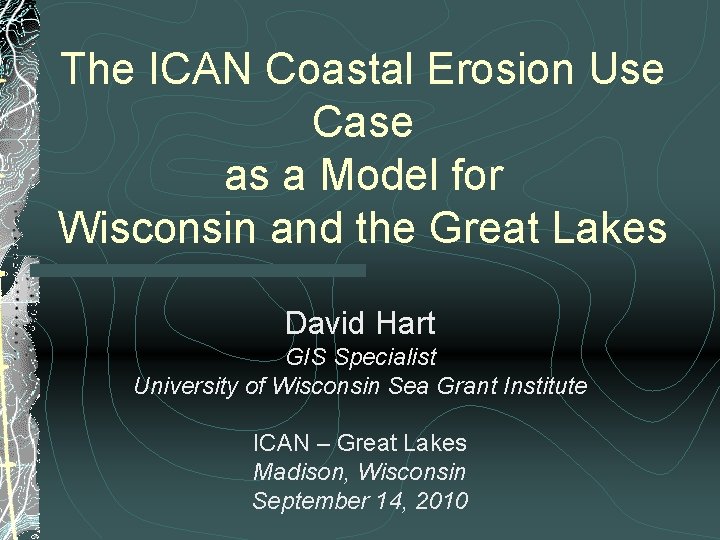 The ICAN Coastal Erosion Use Case
as a Model for
Wisconsin and the Great Lakes

David Hart
GIS Specialist
University of Wisconsin Sea Grant Institute

ICAN – Great Lakes
Madison, Wisconsin
September 14, 2010